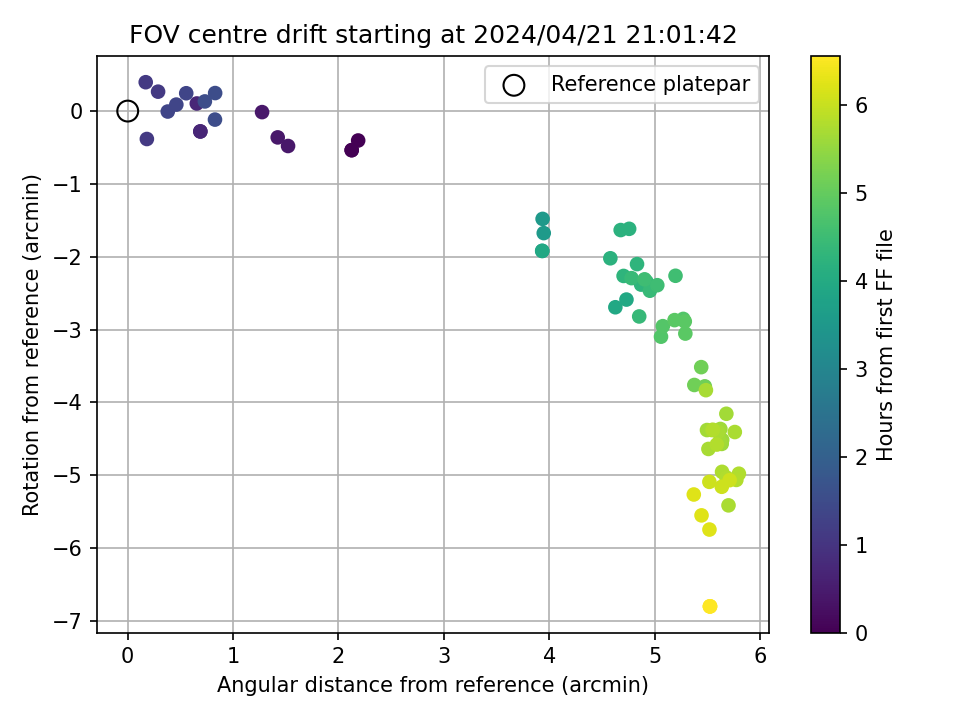 FOV centre drift starting at 2024/04/21 21:01:42

Reference platepar

Rotation from reference (arcmin)

0
−1
−2
−3
−4
−5
−6
−7

0
1
2
3
4
5
6

Angular distance from reference (arcmin)

Hours from first FF file

0
1
2
3
4
5
6